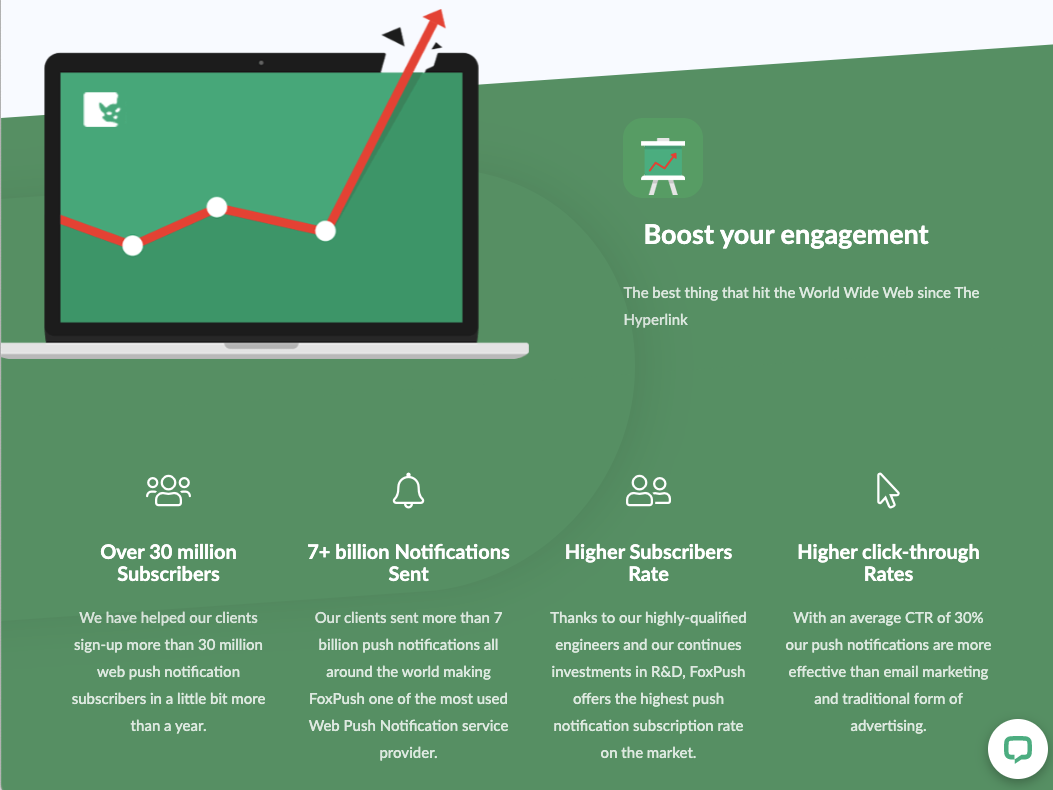 Boost your engagement

The best thing that hit the World Wide Web since The Hyperlink

Over 30 million Subscribers

We have helped our clients sign-up more than 30 million web push notification subscribers in a little bit more than a year.

7+ billion Notifications Sent

Our clients sent more than 7 billion push notifications all around the world making FoxPush one of the most used Web Push Notification service provider.

Higher Subscribers Rate

Thanks to our highly-qualified engineers and our continues investments in R&D, FoxPush offers the highest push notification subscription rate on the market.

Higher click-through Rates

With an average CTR of 30% our push notifications are more effective than email marketing and traditional form of advertising.